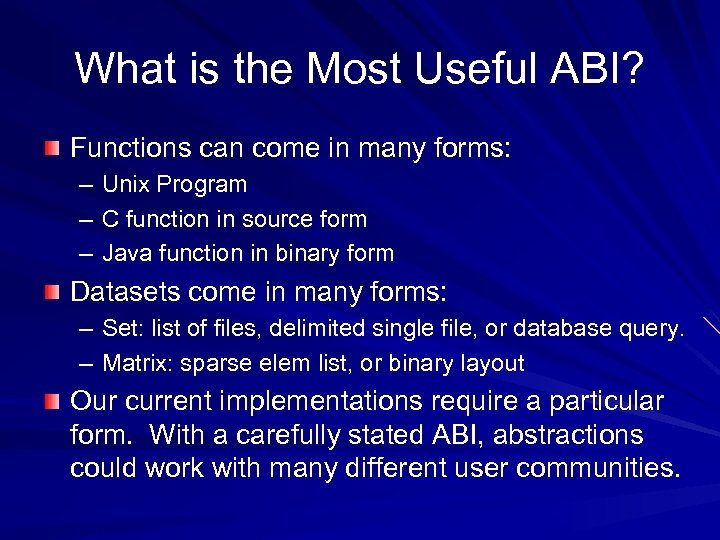 What is the Most Useful ABI?

Functions can come in many forms:
– Unix Program
– C function in source form
– Java function in binary form

Datasets come in many forms:
– Set: list of files, delimited single file, or database query.
– Matrix: sparse elem list, or binary layout

Our current implementations require a particular form. With a carefully stated ABI, abstractions could work with many different user communities.